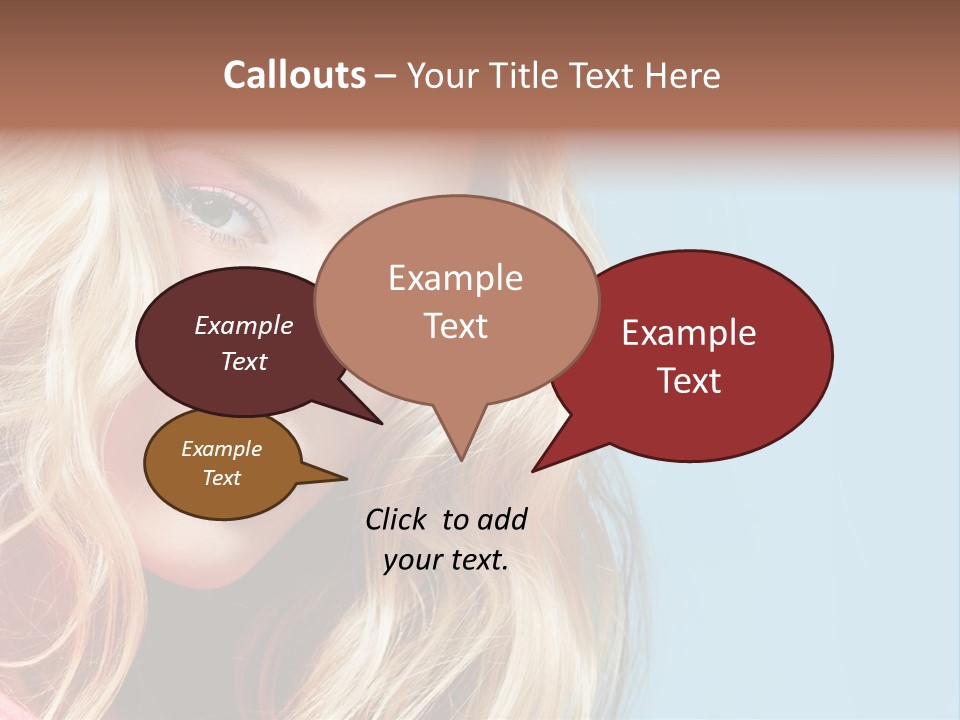 Callouts – Your Title Text Here

Example Text

Example Text

Example Text

Example Text

Click to add your text.